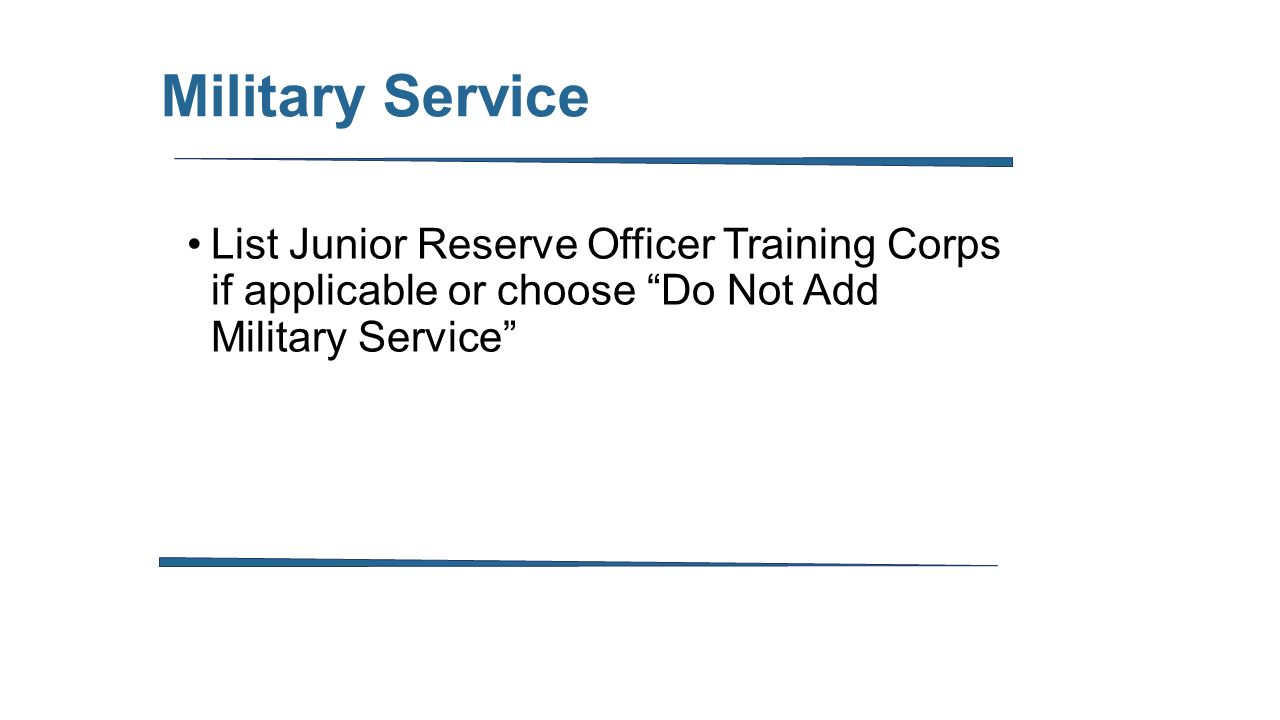 Military Service

• List Junior Reserve Officer Training Corps if applicable or choose “Do Not Add Military Service”